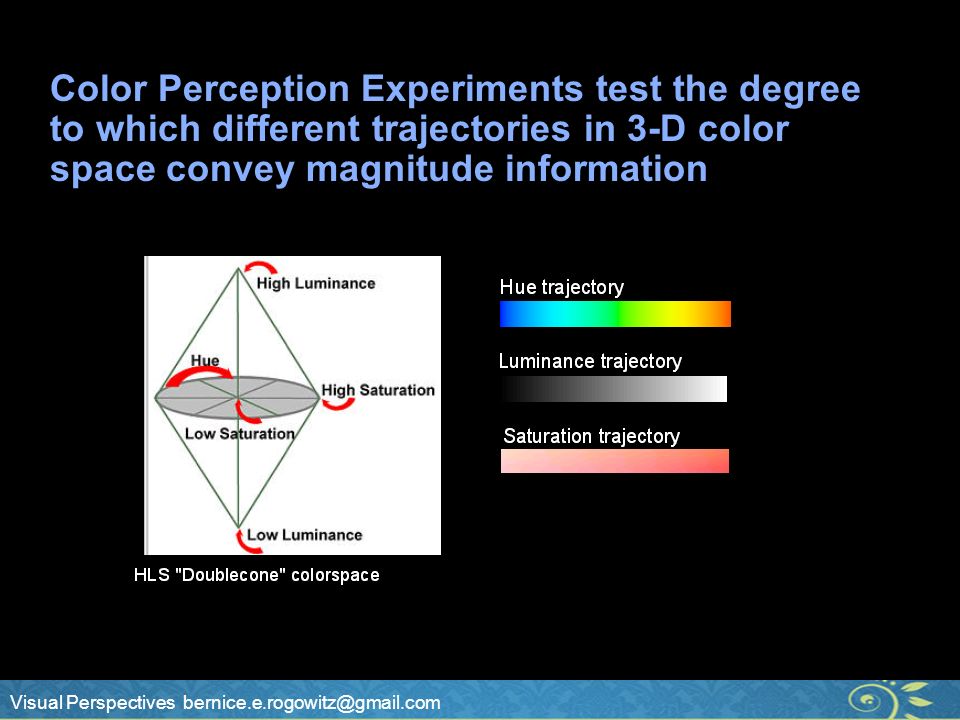 Color Perception Experiments test the degree to which different trajectories in 3-D color space convey magnitude information

High Luminance
Hue
High Saturation
Low Saturation
Low Luminance

HLS "Doublecone" colorspace

Hue trajectory

Luminance trajectory

Saturation trajectory

Visual Perspectives bernice.e.rogowitz@gmail.com